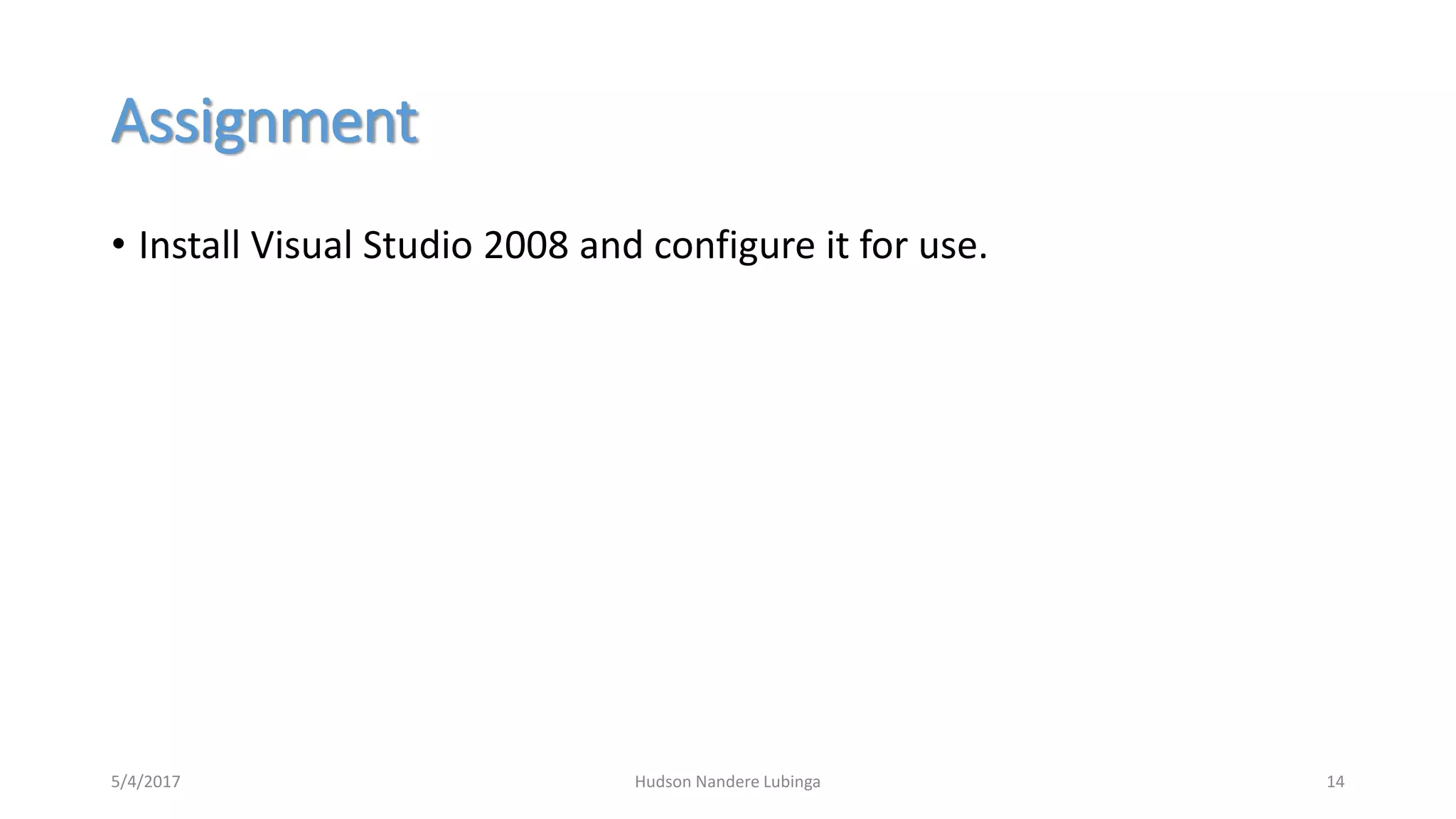 Assignment

• Install Visual Studio 2008 and configure it for use.

5/4/2017

Hudson Nandere Lubinga

14